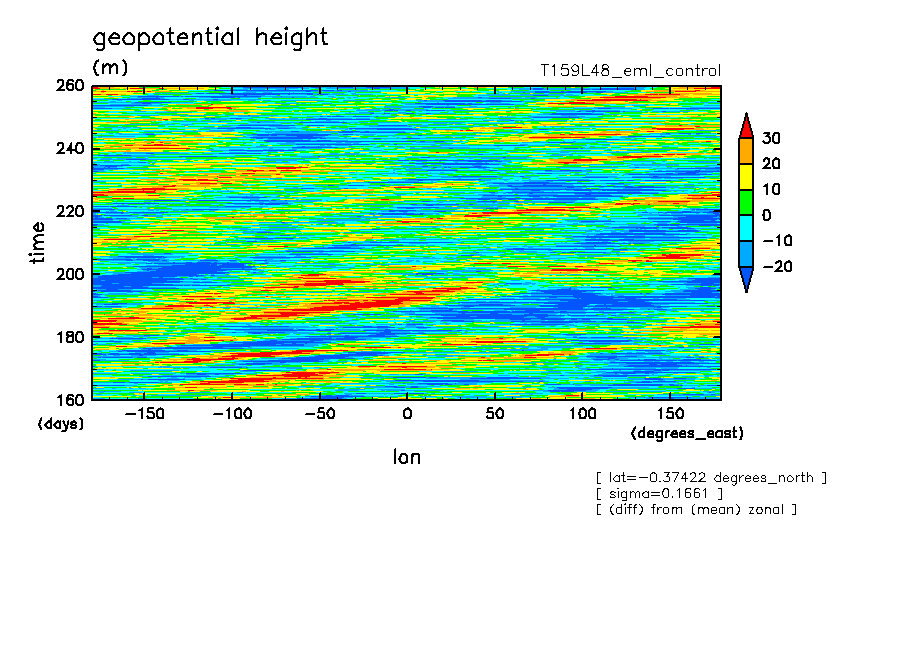 geopotential height

(m)

T159L48_eml_control

260
240
220
200
180
160

time

(days)

−150 −100 −50 0 50 100 150

(degrees_east)

lon

30
20
10
0
−10
−20

[ lat=−0.37422 degrees_north ]
[ sigma=0.1661 ]
[ (diff) from (mean) zonal ]